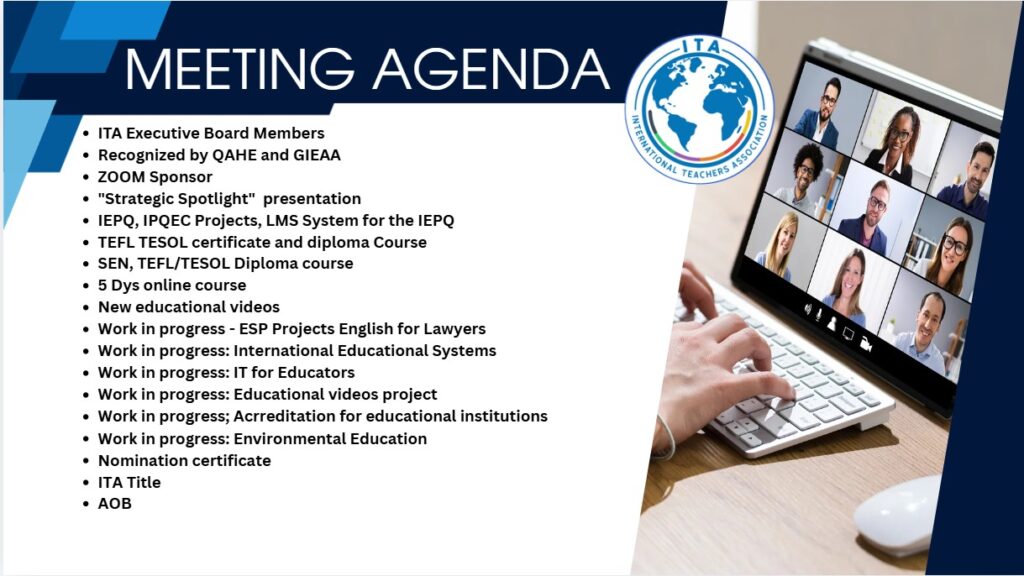 MEETING AGENDA

ITA
INTERNATIONAL TEACHERS ASSOCIATION

- ITA Executive Board Members
- Recognized by QAHE and GIEAA
- ZOOM Sponsor
- "Strategic Spotlight" presentation
- IEPQ, IPQEC Projects, LMS System for the IEPQ
- TEFL TESOL certificate and diploma Course
- SEN, TEFL/TESOL Diploma course
- 5 Dys online course
- New educational videos
- Work in progress - ESP Projects English for Lawyers
- Work in progress: International Educational Systems
- Work in progress: IT for Educators
- Work in progress: Educational videos project
- Work in progress; Acrreditation for educational institutions
- Work in progress: Environmental Education
- Nomination certificate
- ITA Title
- AOB